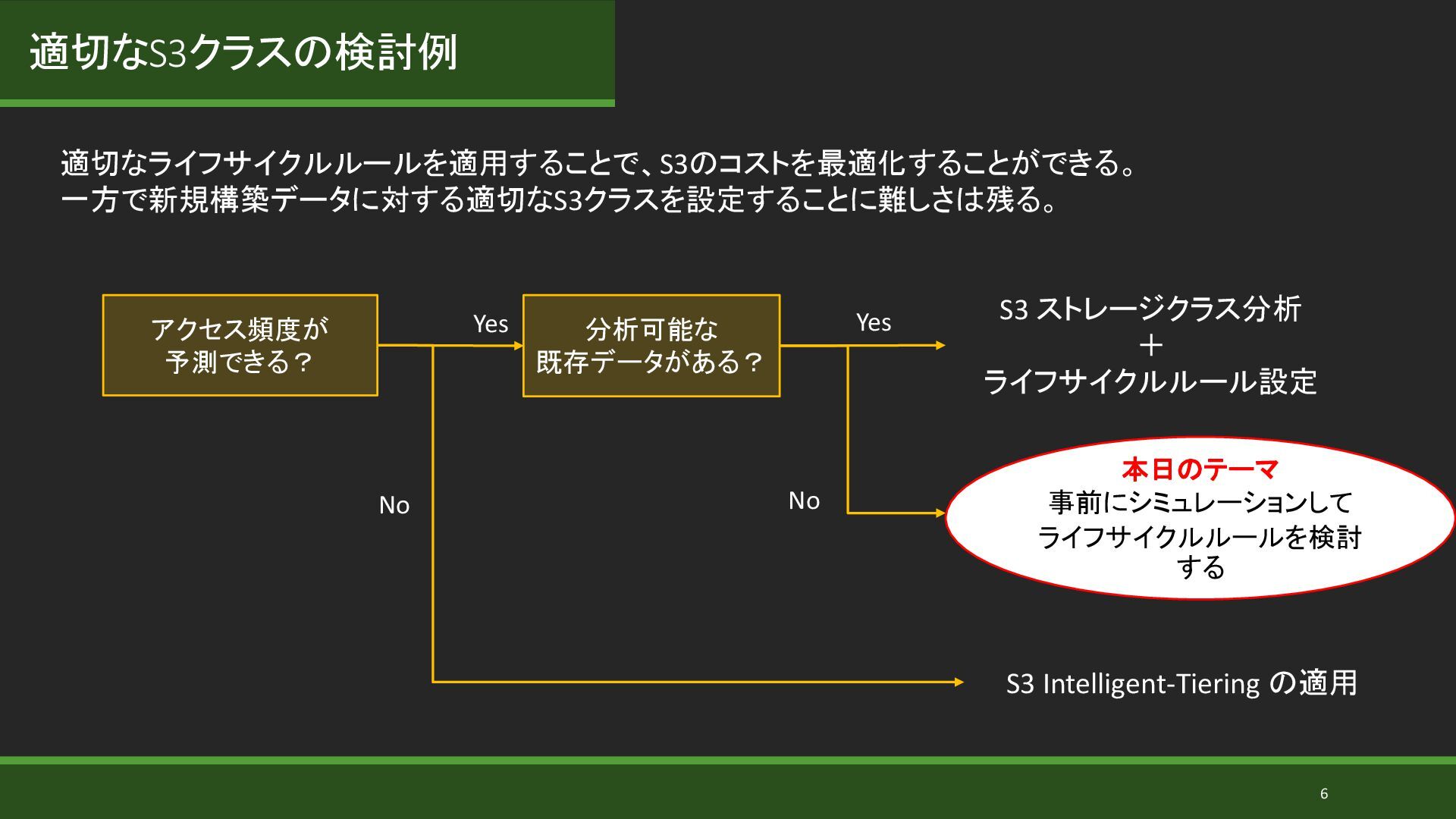 適切なS3クラスの検討例

適切なライフサイクルルールを適用することで、S3のコストを最適化することができる。
一方で新規構築データに対する適切なS3クラスを設定することに難しさは残る。

アクセス頻度が
予測できる？

Yes

分析可能な
既存データがある？

Yes

S3 ストレージクラス分析
＋
ライフサイクルルール設定

No

No

本日のテーマ
事前にシミュレーションして
ライフサイクルルールを検討
する

S3 Intelligent-Tiering の適用

6